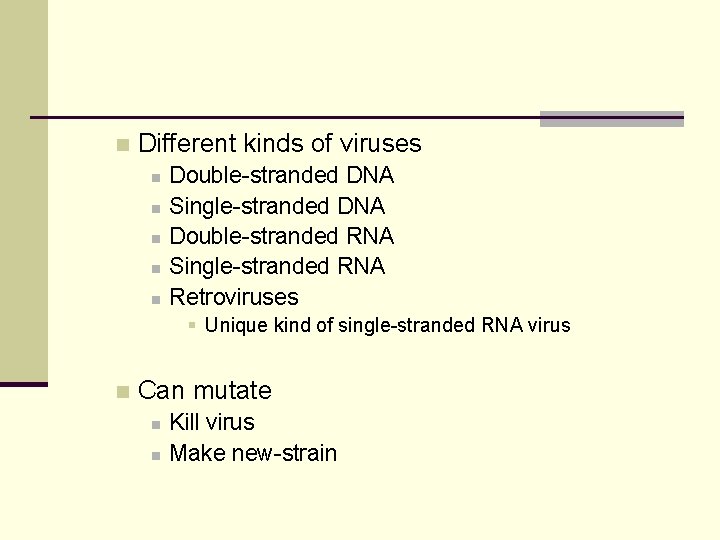 Different kinds of viruses
Double-stranded DNA
Single-stranded DNA
Double-stranded RNA
Single-stranded RNA
Retroviruses
Unique kind of single-stranded RNA virus

Can mutate
Kill virus
Make new-strain